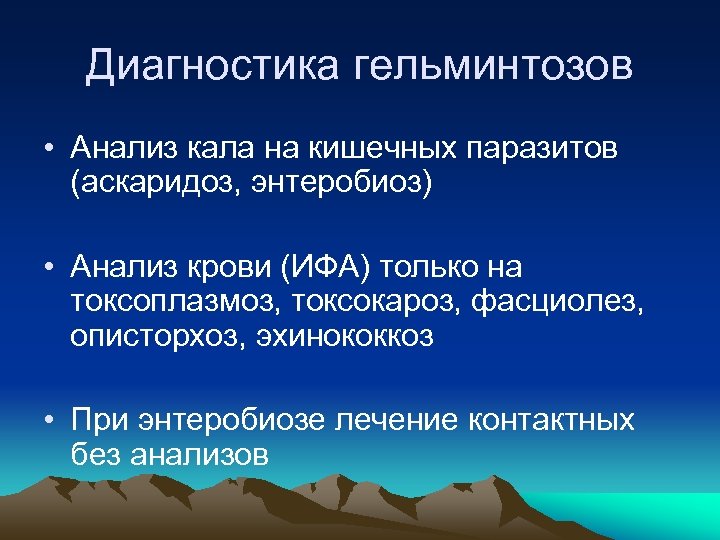 Диагностика гельминтозов

• Анализ кала на кишечных паразитов (аскаридоз, энтеробиоз)

• Анализ крови (ИФА) только на токсоплазмоз, токсокароз, фасциолез, описторхоз, эхинококкоз

• При энтеробиозе лечение контактных без анализов